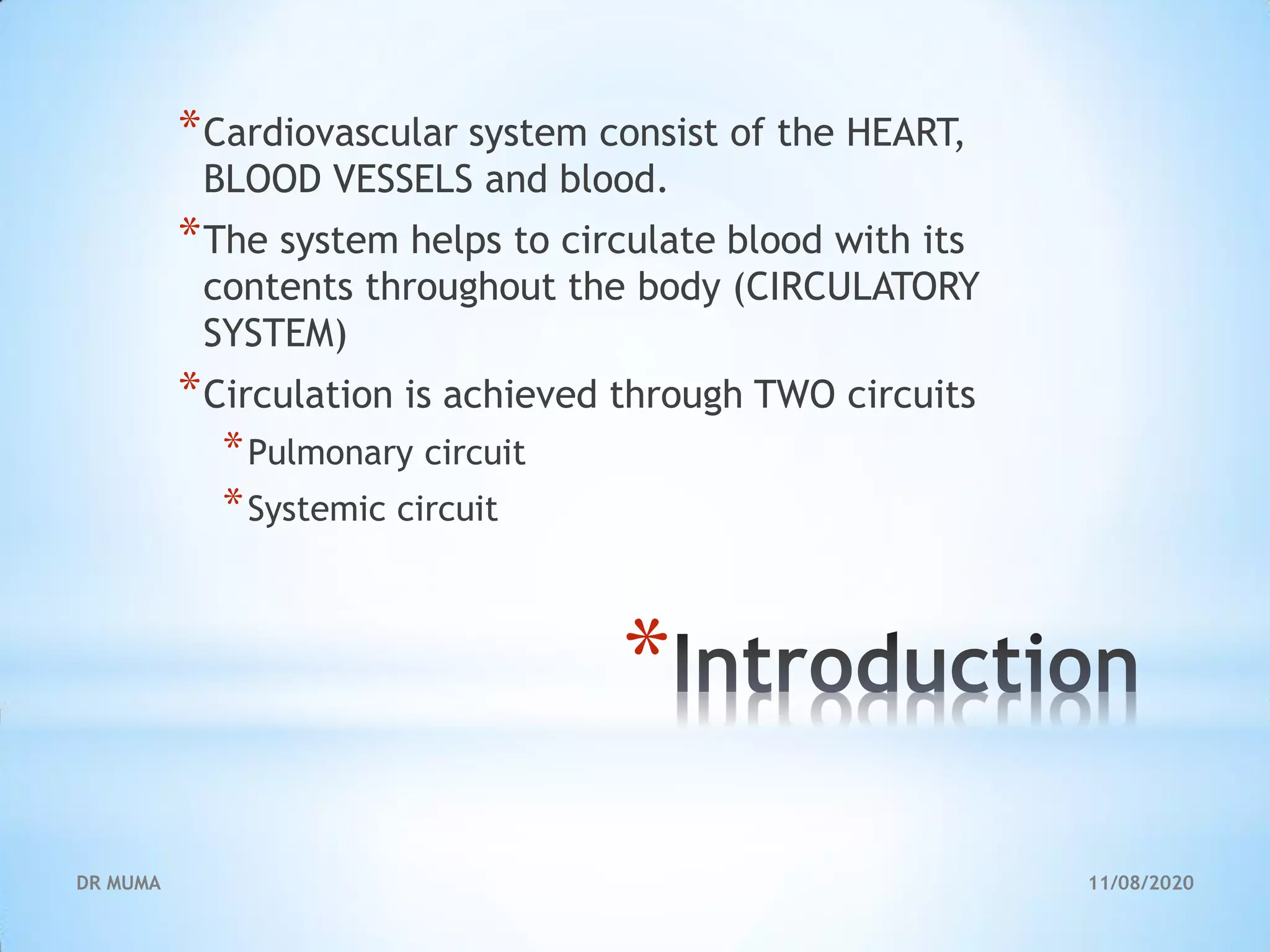 *Cardiovascular system consist of the HEART, BLOOD VESSELS and blood.

*The system helps to circulate blood with its contents throughout the body (CIRCULATORY SYSTEM)

*Circulation is achieved through TWO circuits

*Pulmonary circuit

*Systemic circuit

*Introduction

DR MUMA

11/08/2020